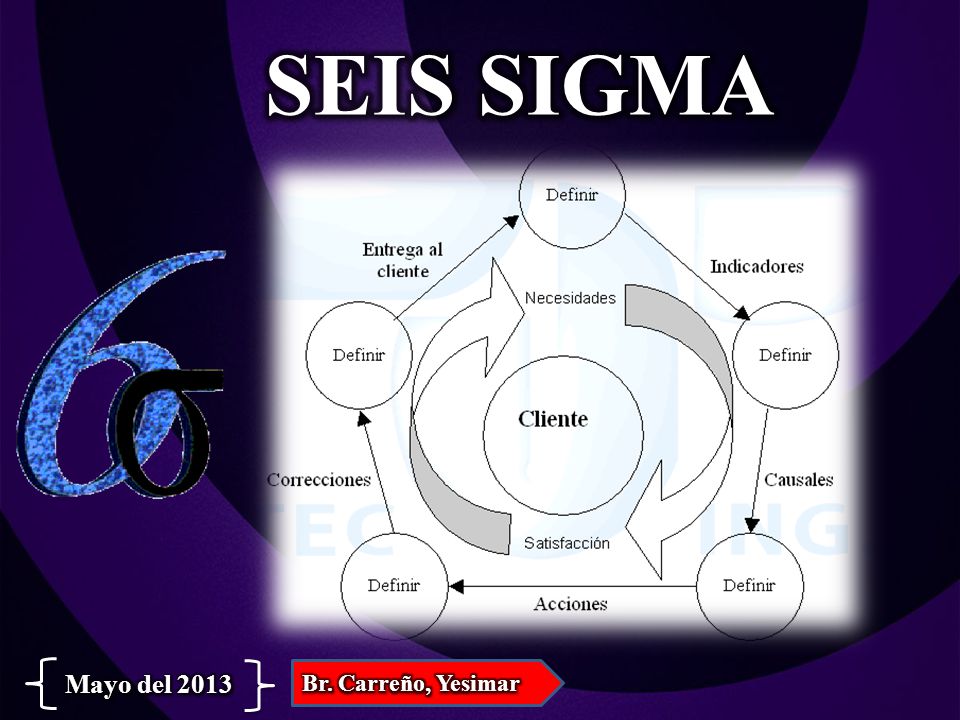 SEIS SIGMA

$6\sigma$

Definir

Entrega al cliente

Indicadores

Necesidades

Definir

Definir

Cliente

Correcciones

Causales

Satisfacción

Definir

Acciones

Definir

Mayo del 2013

Br. Carreño, Yesimar